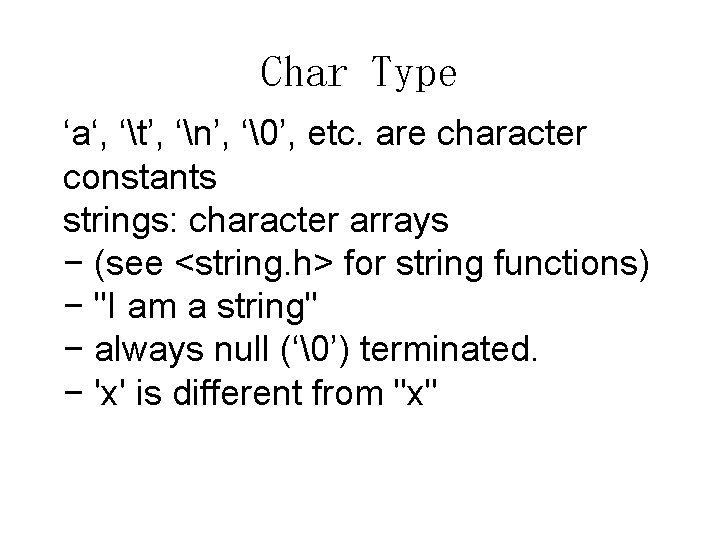 Char Type

‘a‘, ‘\t’, ‘\n’, ‘\0’, etc. are character constants

strings: character arrays

− (see <string.h> for string functions)

− "I am a string"

− always null (‘\0’) terminated.

− 'x' is different from "x"